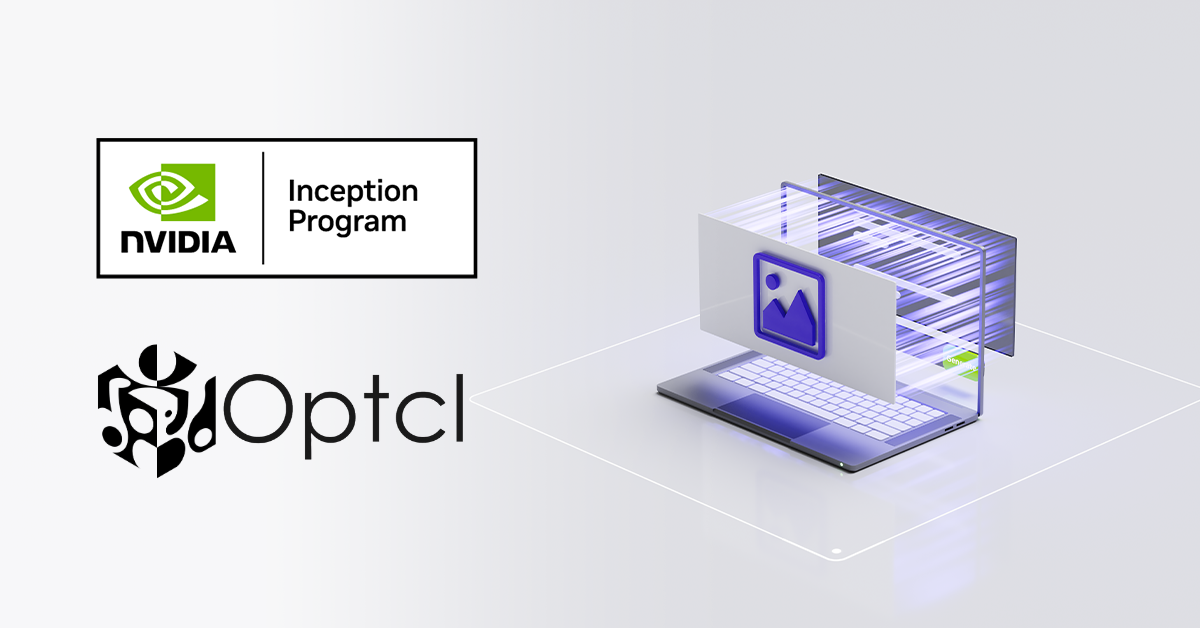 NVIDIA

Inception Program

Optcl